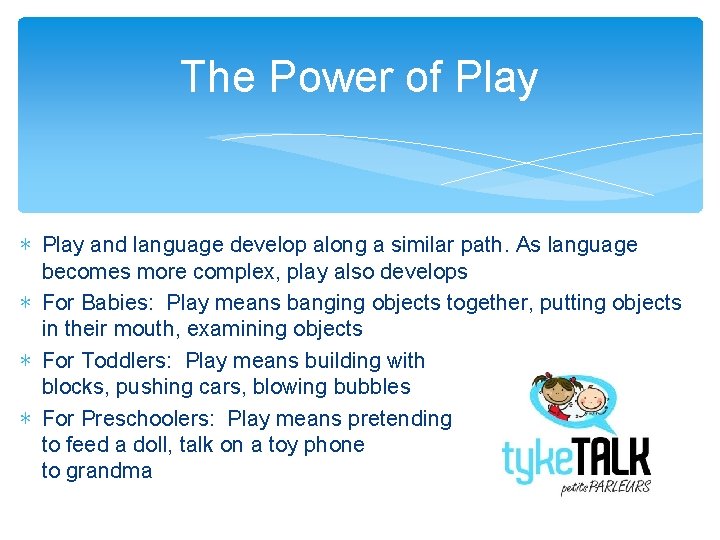 The Power of Play

∗ Play and language develop along a similar path. As language becomes more complex, play also develops
∗ For Babies: Play means banging objects together, putting objects in their mouth, examining objects
∗ For Toddlers: Play means building with blocks, pushing cars, blowing bubbles
∗ For Preschoolers: Play means pretending to feed a doll, talk on a toy phone to grandma

tykeTALK
petits PARLEURS